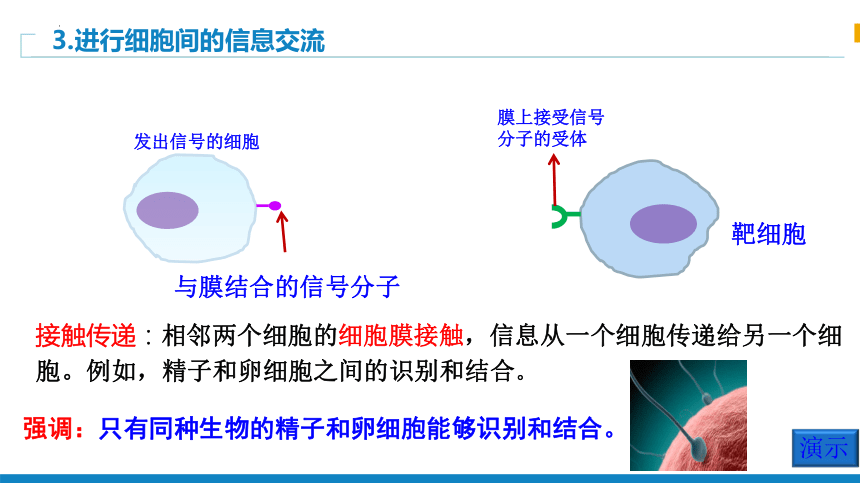 3.进行细胞间的信息交流

发出信号的细胞

与膜结合的信号分子

膜上接受信号分子的受体

靶细胞

接触传递：相邻两个细胞的细胞膜接触，信息从一个细胞传递给另一个细胞。例如，精子和卵细胞之间的识别和结合。

强调：只有同种生物的精子和卵细胞能够识别和结合。

演示